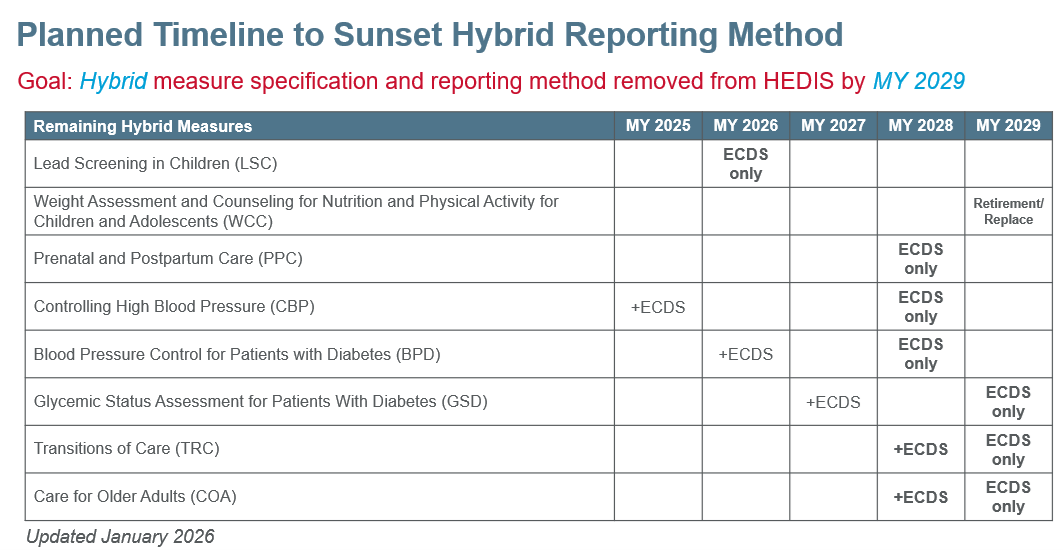 Planned Timeline to Sunset Hybrid Reporting Method

Goal: Hybrid measure specification and reporting method removed from HEDIS by MY 2029

| Remaining Hybrid Measures | MY 2025 | MY 2026 | MY 2027 | MY 2028 | MY 2029 |
|---|---|---|---|---|---|
| Lead Screening in Children (LSC) | | ECDS only | | | |
| Weight Assessment and Counseling for Nutrition and Physical Activity for Children and Adolescents (WCC) | | | | | Retirement/ Replace |
| Prenatal and Postpartum Care (PPC) | | | | ECDS only | |
| Controlling High Blood Pressure (CBP) | +ECDS | | | ECDS only | |
| Blood Pressure Control for Patients with Diabetes (BPD) | | +ECDS | | ECDS only | |
| Glycemic Status Assessment for Patients With Diabetes (GSD) | | | +ECDS | | ECDS only |
| Transitions of Care (TRC) | | | | +ECDS | ECDS only |
| Care for Older Adults (COA) | | | | +ECDS | ECDS only |

Updated January 2026